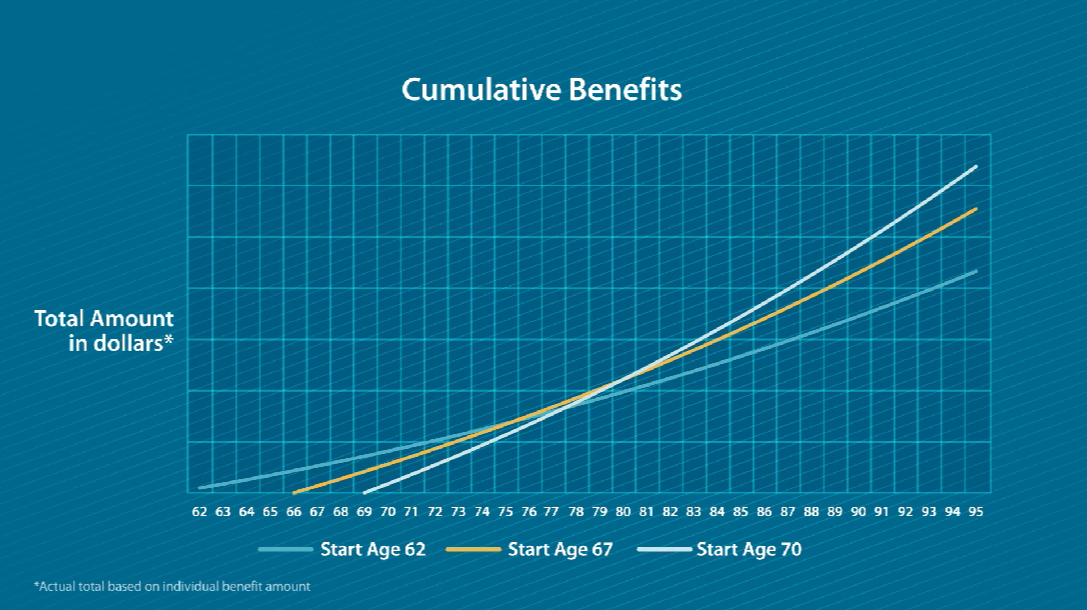 Cumulative Benefits

Total Amount in dollars*

62 63 64 65 66 67 68 69 70 71 72 73 74 75 76 77 78 79 80 81 82 83 84 85 86 87 88 89 90 91 92 93 94 95

Start Age 62
Start Age 67
Start Age 70

*Actual total based on individual benefit amount